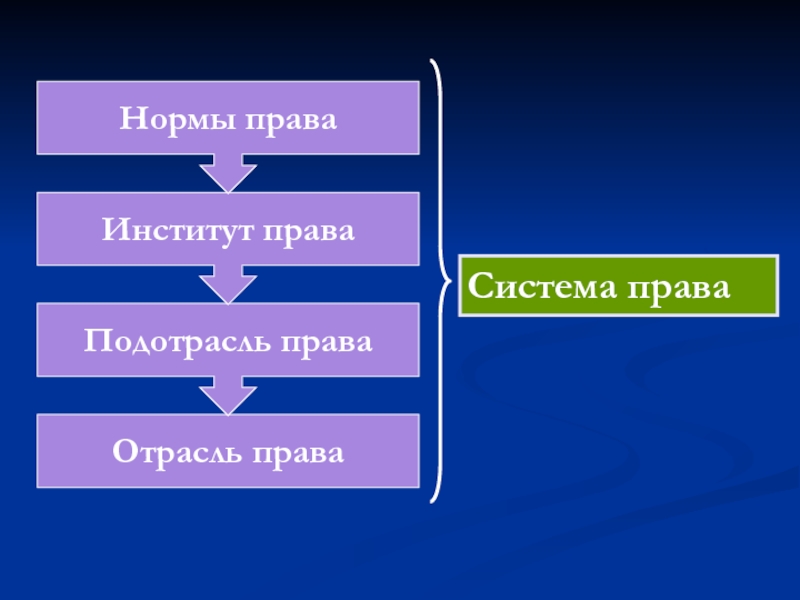 Нормы права

Институт права

Подотрасль права

Отрасль права

Система права